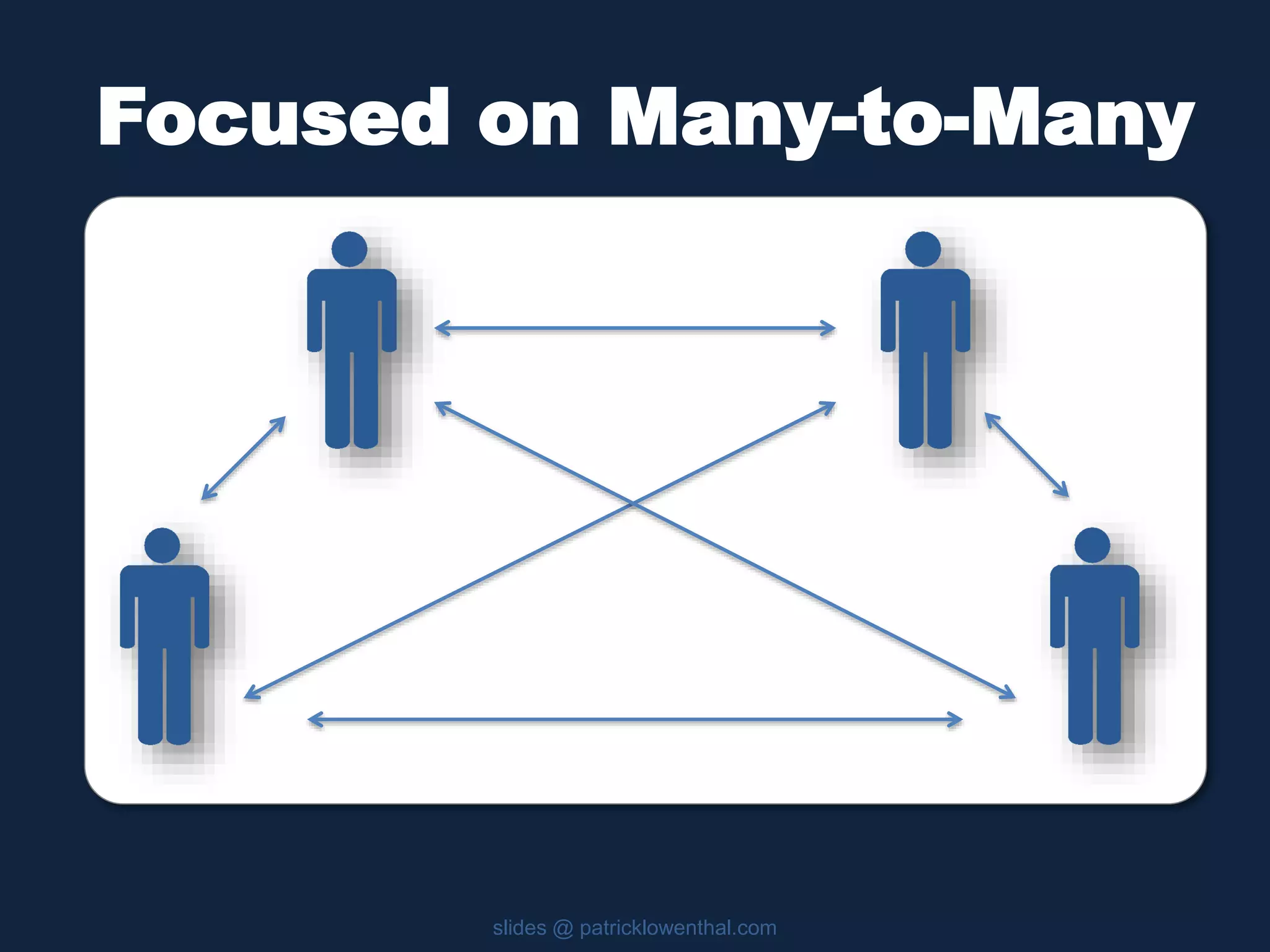 Focused on Many-to-Many

slides @ patricklowenthal.com